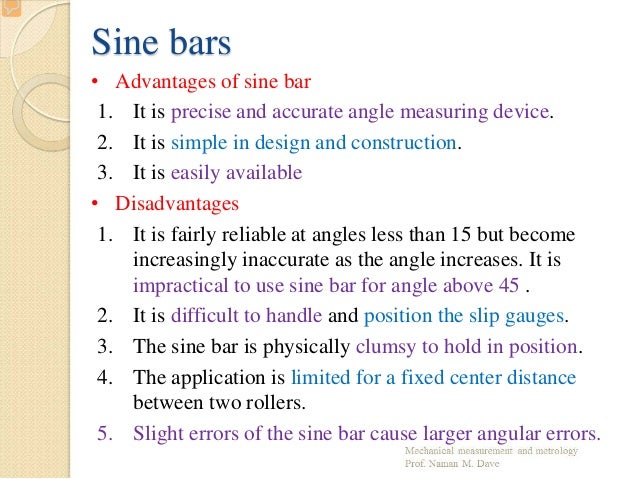 Sine bars

• Advantages of sine bar

1. It is precise and accurate angle measuring device.
2. It is simple in design and construction.
3. It is easily available

• Disadvantages

1. It is fairly reliable at angles less than 15 but become increasingly inaccurate as the angle increases. It is impractical to use sine bar for angle above 45 .
2. It is difficult to handle and position the slip gauges.
3. The sine bar is physically clumsy to hold in position.
4. The application is limited for a fixed center distance between two rollers.
5. Slight errors of the sine bar cause larger angular errors.

Mechanical measurement and metrology
Prof. Naman M. Dave